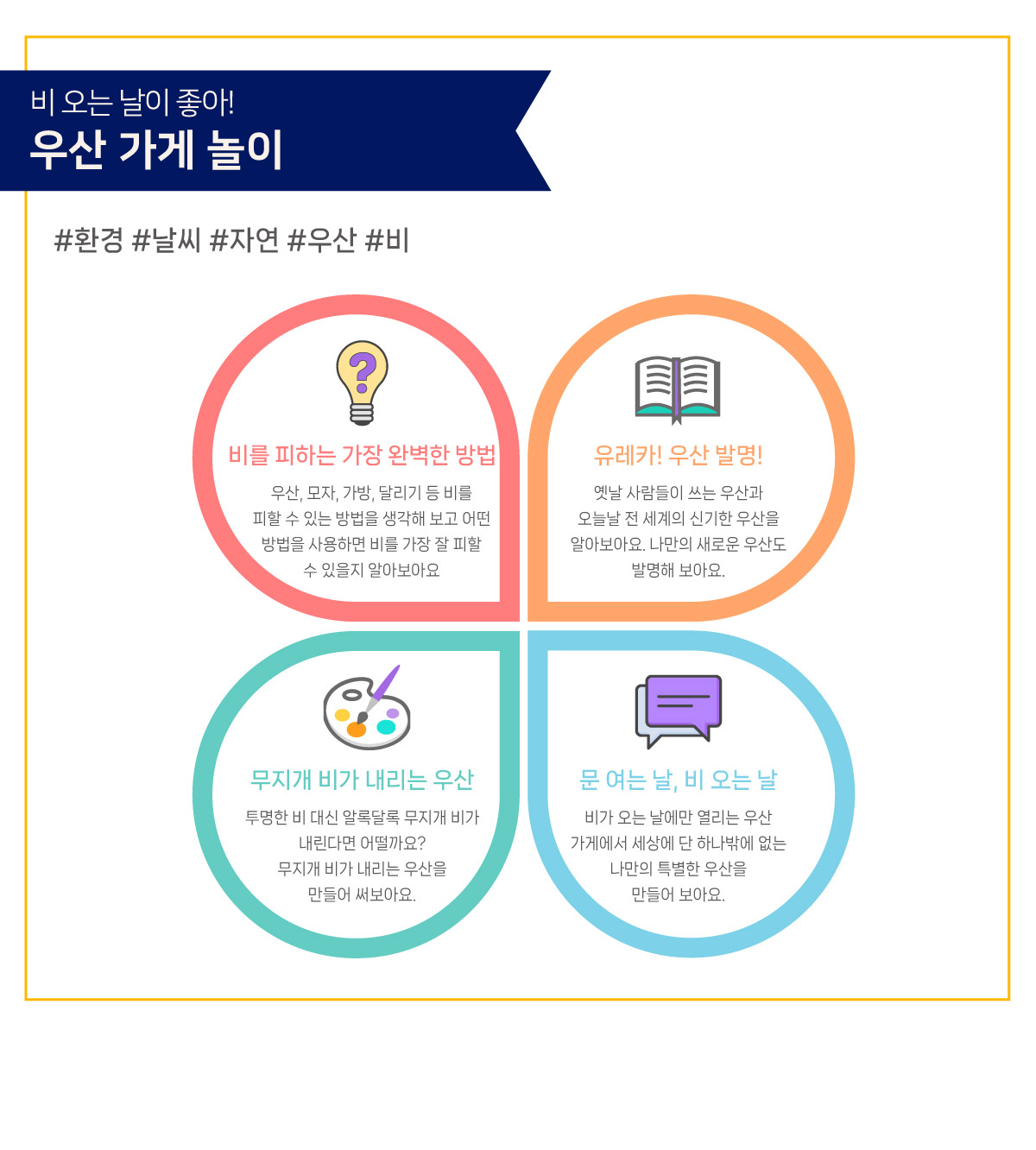 비 오는 날이 좋아!
우산 가게 놀이

#환경 #날씨 #자연 #우산 #비

비를 피하는 가장 완벽한 방법

우산, 모자, 가방, 달리기 등 비를 피할 수 있는 방법을 생각해 보고 어떤 방법을 사용하면 비를 가장 잘 피할 수 있을지 알아보아요

유레카! 우산 발명!

옛날 사람들이 쓰는 우산과 오늘날 전 세계의 신기한 우산을 알아보아요. 나만의 새로운 우산도 발명해 보아요.

무지개 비가 내리는 우산

투명한 비 대신 알록달록 무지개 비가 내린다면 어떨까요? 무지개 비가 내리는 우산을 만들어 써보아요.

문 여는 날, 비 오는 날

비가 오는 날에만 열리는 우산 가게에서 세상에 단 하나밖에 없는 나만의 특별한 우산을 만들어 보아요.